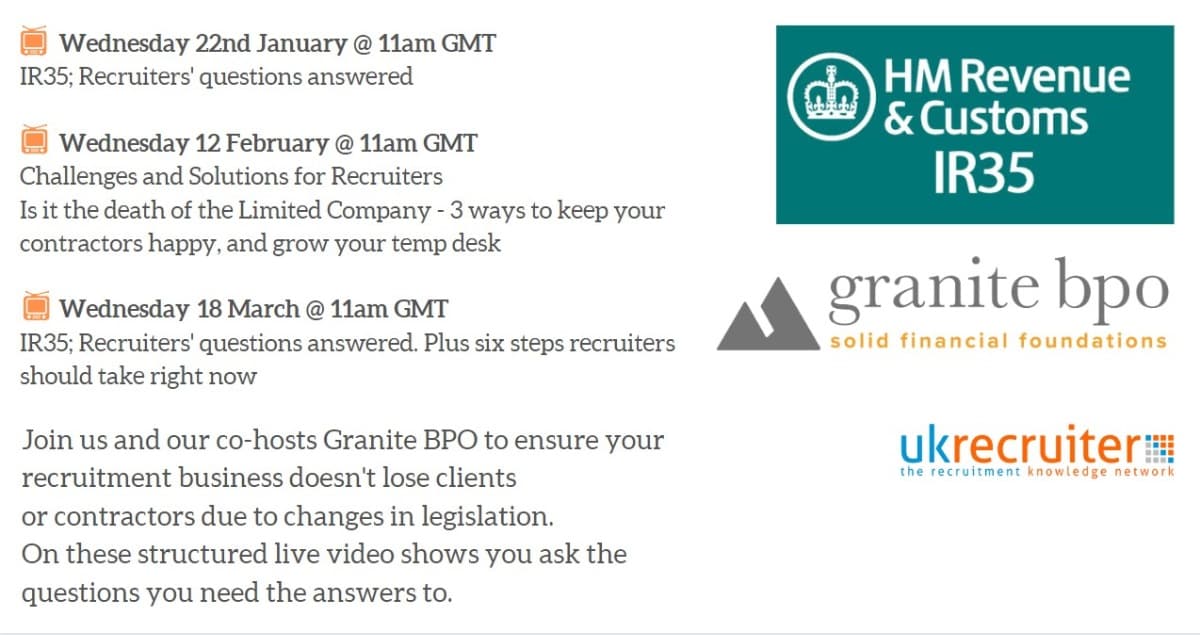 Wednesday 22nd January @ 11am GMT
IR35; Recruiters' questions answered

Wednesday 12 February @ 11am GMT
Challenges and Solutions for Recruiters
Is it the death of the Limited Company - 3 ways to keep your contractors happy, and grow your temp desk

Wednesday 18 March @ 11am GMT
IR35; Recruiters' questions answered. Plus six steps recruiters should take right now

Join us and our co-hosts Granite BPO to ensure your recruitment business doesn't lose clients
or contractors due to changes in legislation.
On these structured live video shows you ask the questions you need the answers to.

HM Revenue & Customs
IR35

granite bpo
solid financial foundations

ukrecruiter
the recruitment knowledge network